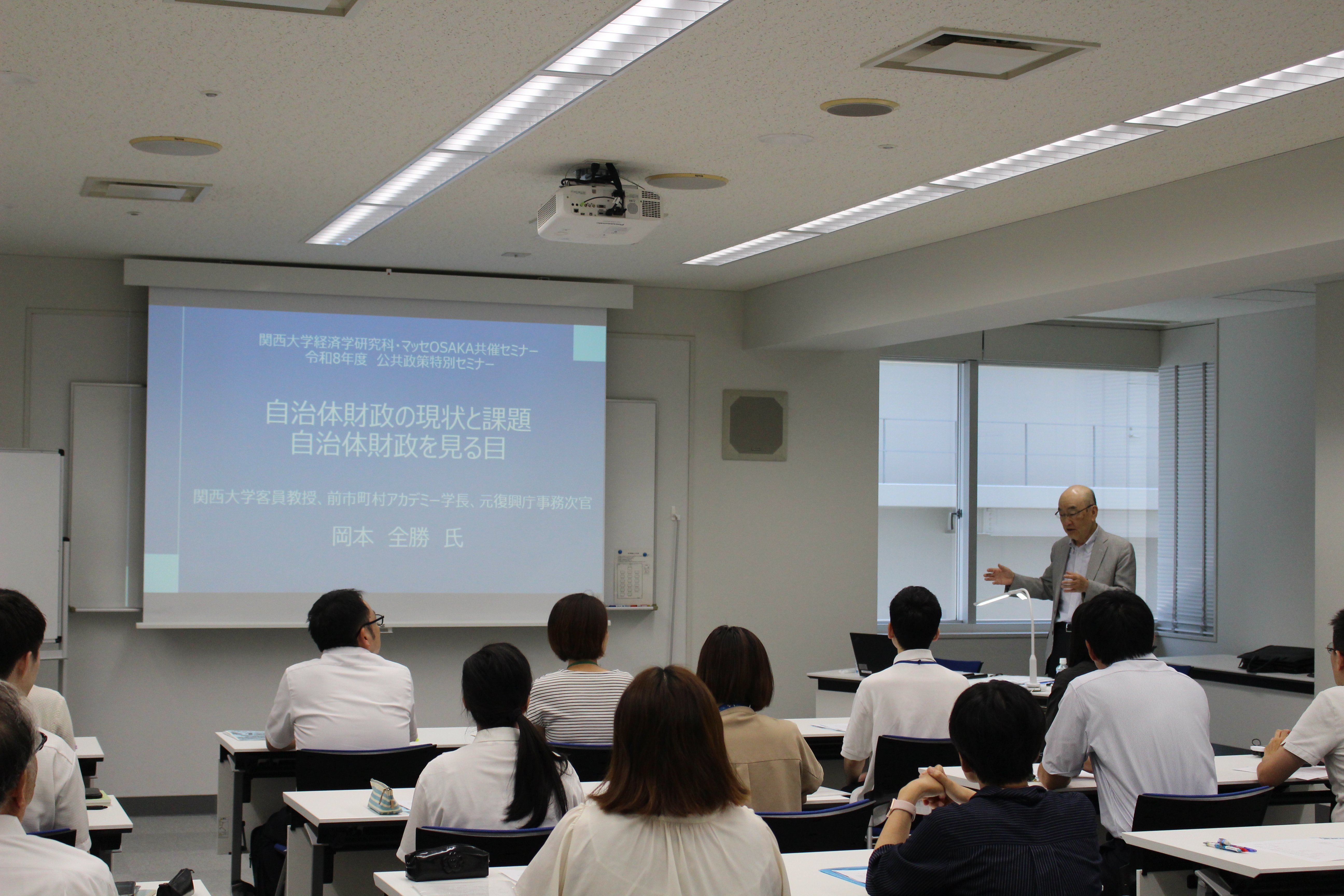 関西大学経済学研究科・マッセOSAKA共催セミナー
令和8年度　公共政策特別セミナー

自治体財政の現状と課題
自治体財政を見る目

関西大学客員教授、前市町村アカデミー学長、元復興庁事務次官

岡本　全勝　氏